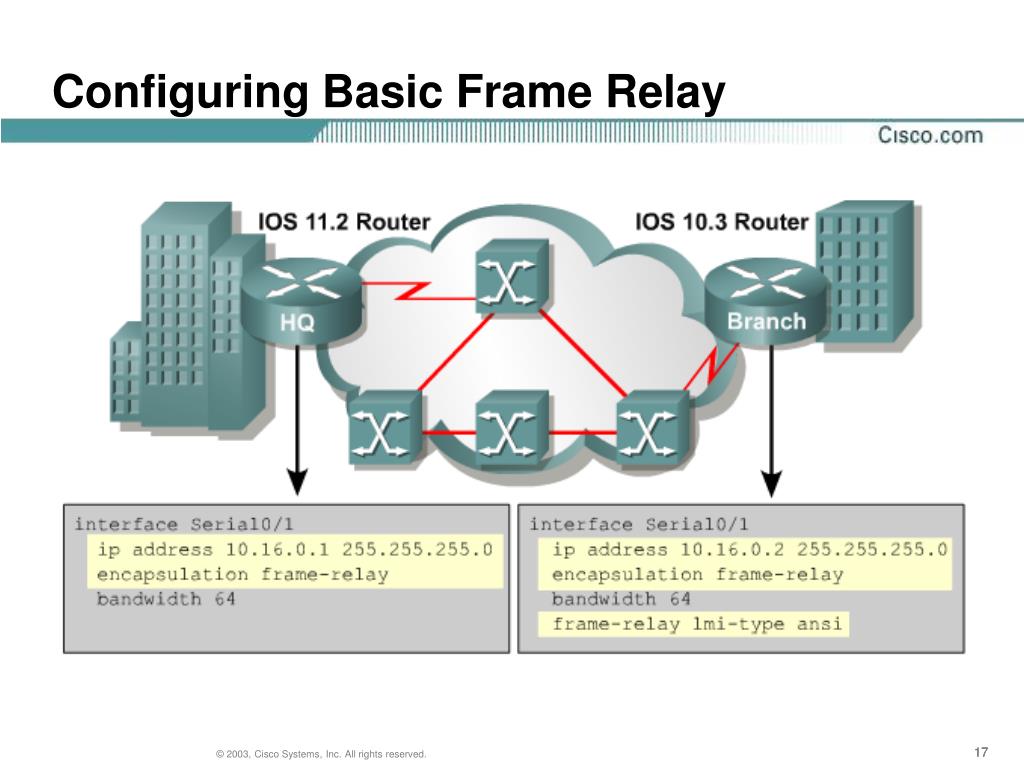 Configuring Basic Frame Relay

Cisco.com

IOS 11.2 Router

IOS 10.3 Router

HQ

Branch

interface Serial0/1
ip address 10.16.0.1 255.255.255.0
encapsulation frame-relay
bandwidth 64

interface Serial0/1
ip address 10.16.0.2 255.255.255.0
encapsulation frame-relay
bandwidth 64
frame-relay lmi-type ansi

© 2003, Cisco Systems, Inc. All rights reserved.

17